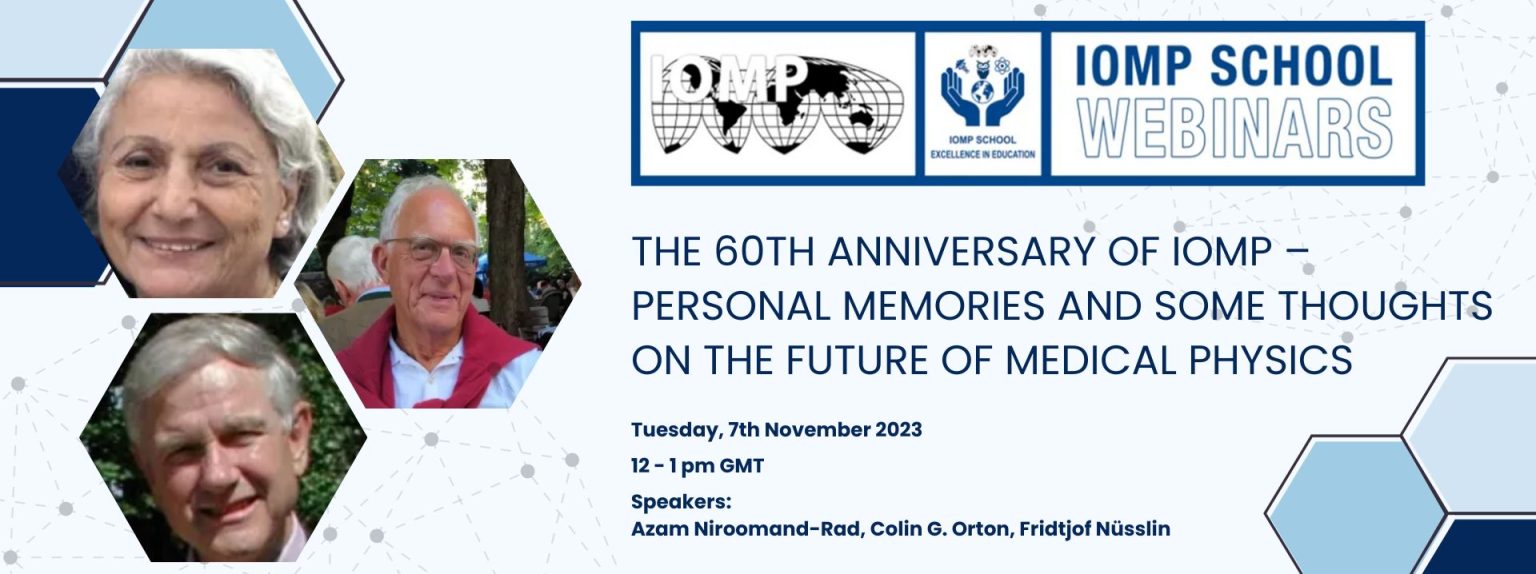 IOMP

IOMP SCHOOL
EXCELLENCE IN EDUCATION

IOMP SCHOOL
WEBINARS

THE 60TH ANNIVERSARY OF IOMP – PERSONAL MEMORIES AND SOME THOUGHTS ON THE FUTURE OF MEDICAL PHYSICS

Tuesday, 7th November 2023

12 - 1 pm GMT

Speakers:
Azam Niroomand-Rad, Colin G. Orton, Fridtjof Nüsslin